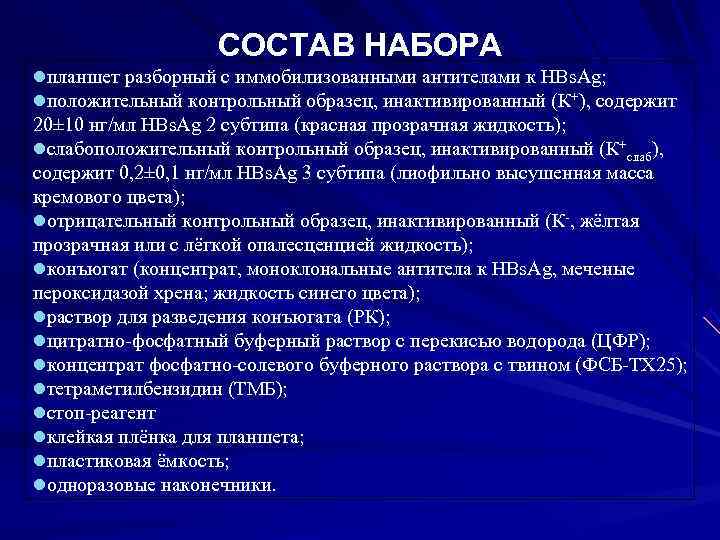 СОСТАВ НАБОРА

●планшет разборный с иммобилизованными антителами к HBsAg;
●положительный контрольный образец, инактивированный ($К^+$), содержит 20±10 нг/мл HBsAg 2 субтипа (красная прозрачная жидкость);
●слабоположительный контрольный образец, инактивированный ($К^+_{слаб}$), содержит 0,2±0,1 нг/мл HBsAg 3 субтипа (лиофильно высушенная масса кремового цвета);
●отрицательный контрольный образец, инактивированный ($К^-$, жёлтая прозрачная или с лёгкой опалесценцией жидкость);
●конъюгат (концентрат, моноклональные антитела к HBsAg, меченые пероксидазой хрена; жидкость синего цвета);
●раствор для разведения конъюгата (РК);
●цитратно-фосфатный буферный раствор с перекисью водорода (ЦФР);
●концентрат фосфатно-солевого буферного раствора с твином (ФСБ-ТХ25);
●тетраметилбензидин (ТМБ);
●стоп-реагент
●клейкая плёнка для планшета;
●пластиковая ёмкость;
●одноразовые наконечники.